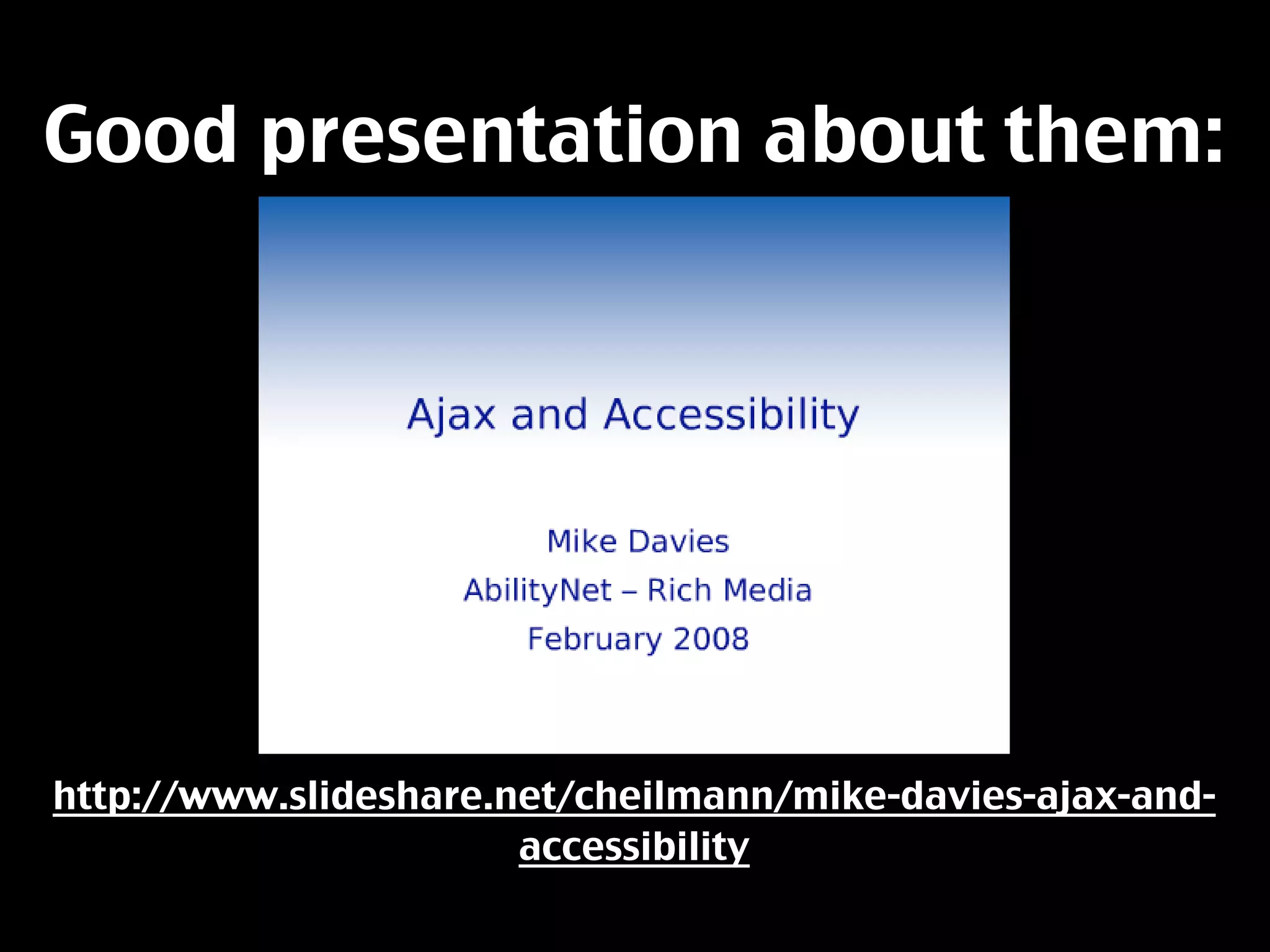 Good presentation about them:

Ajax and Accessibility

Mike Davies
AbilityNet – Rich Media
February 2008

http://www.slideshare.net/cheilmann/mike-davies-ajax-and-accessibility